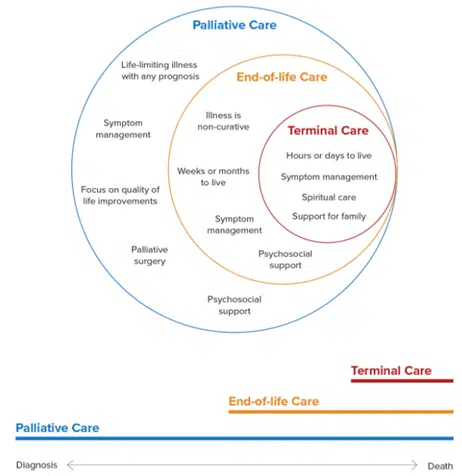 Palliative Care

Life-limiting illness with any prognosis

Symptom management

Focus on quality of life improvements

Palliative surgery

Psychosocial support

End-of-life Care

Illness is non-curative

Weeks or months to live

Symptom management

Psychosocial support

Terminal Care

Hours or days to live

Symptom management

Spiritual care

Support for family

Terminal Care

End-of-life Care

Palliative Care

Diagnosis

Death